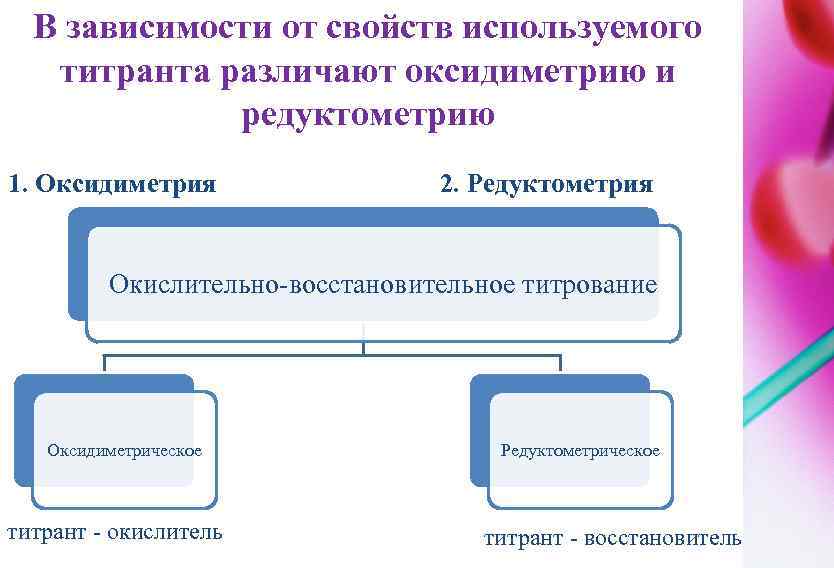 В зависимости от свойств используемого титранта различают оксидиметрию и редуктометрию

1. Оксидиметрия

2. Редуктометрия

Окислительно-восстановительное титрование

Оксидиметрическое

Редуктометрическое

титрант - окислитель

титрант - восстановитель